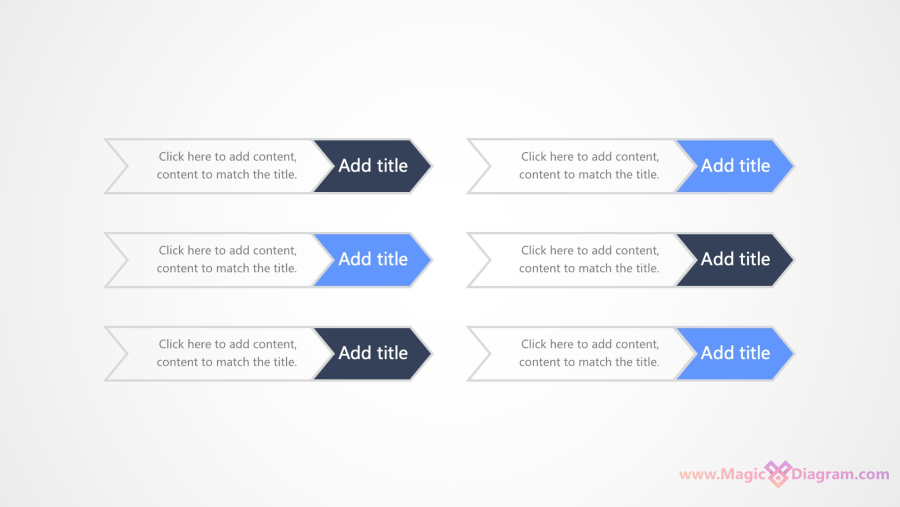 Click here to add content, content to match the title.
Add title

Click here to add content, content to match the title.
Add title

Click here to add content, content to match the title.
Add title

Click here to add content, content to match the title.
Add title

Click here to add content, content to match the title.
Add title

Click here to add content, content to match the title.
Add title

www.MagicDiagram.com